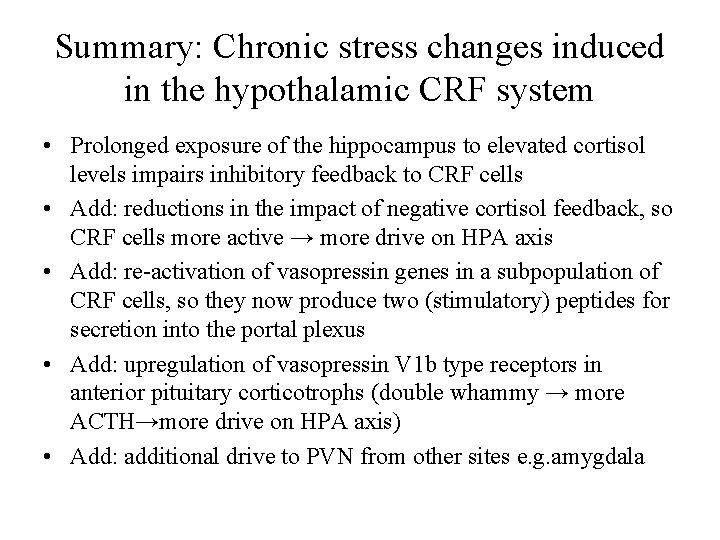 Summary: Chronic stress changes induced in the hypothalamic CRF system

• Prolonged exposure of the hippocampus to elevated cortisol levels impairs inhibitory feedback to CRF cells

• Add: reductions in the impact of negative cortisol feedback, so CRF cells more active → more drive on HPA axis

• Add: re-activation of vasopressin genes in a subpopulation of CRF cells, so they now produce two (stimulatory) peptides for secretion into the portal plexus

• Add: upregulation of vasopressin V1b type receptors in anterior pituitary corticotrophs (double whammy → more ACTH→more drive on HPA axis)

• Add: additional drive to PVN from other sites e.g.amygdala